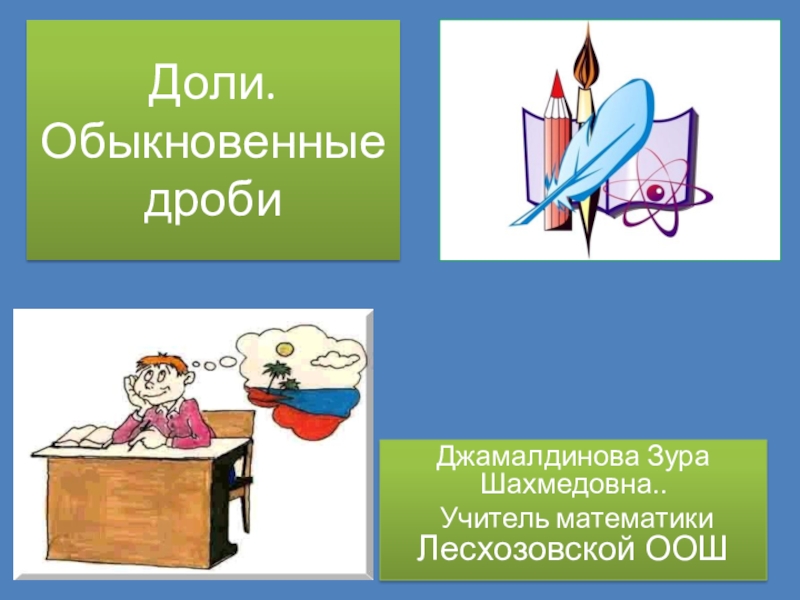 Доли. Обыкновенные дроби

Джамалдинова Зура Шахмедовна..
Учитель математики
Лесхозовской ООШ